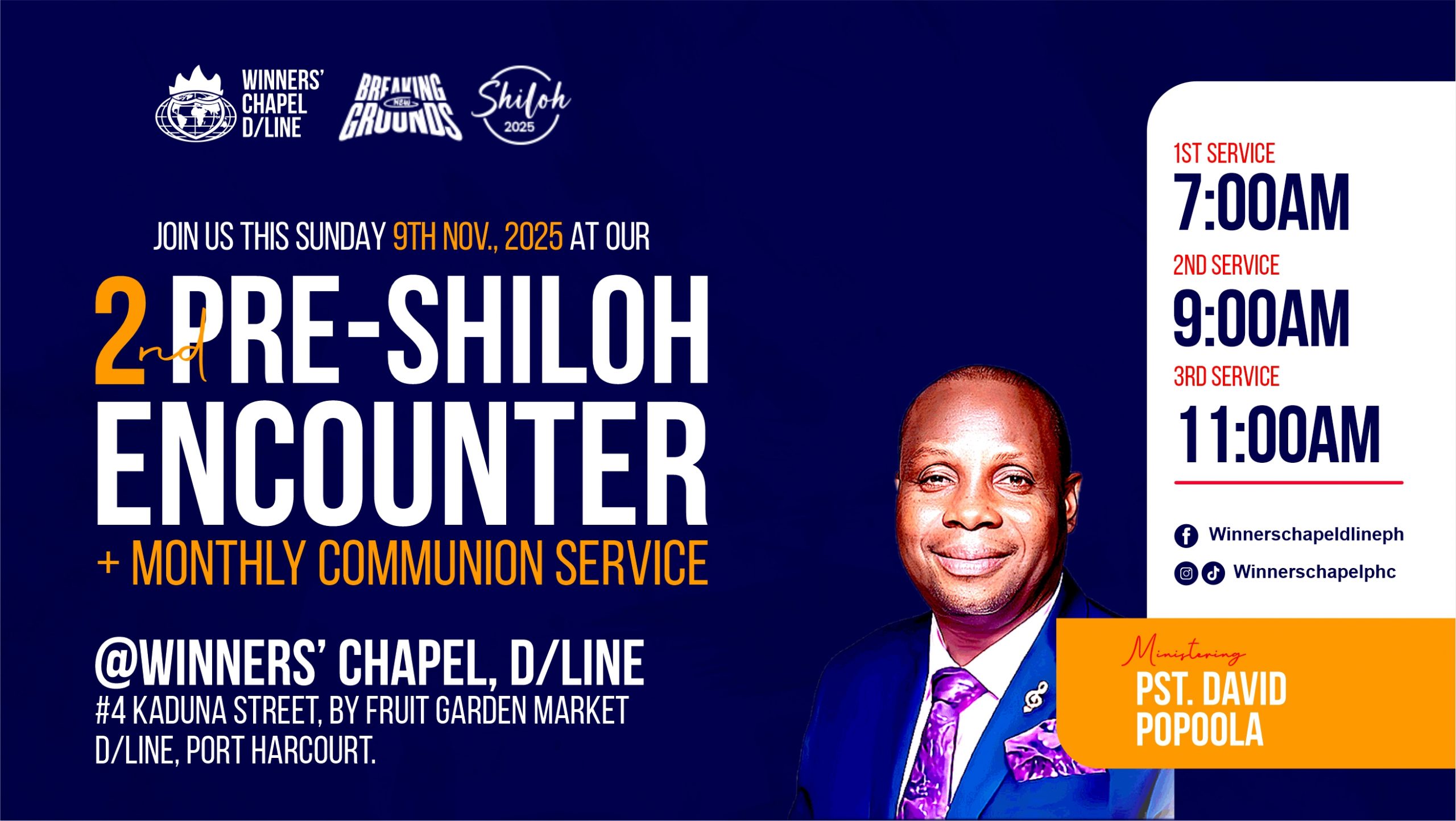 WINNERS' CHAPEL D/LINE

BREAKING NEW GROUNDS

Shiloh 2025

JOIN US THIS SUNDAY 9TH NOV., 2025 AT OUR

2nd PRE-SHILOH ENCOUNTER

+ MONTHLY COMMUNION SERVICE

@WINNERS' CHAPEL, D/LINE
#4 KADUNA STREET, BY FRUIT GARDEN MARKET D/LINE, PORT HARCOURT.

1ST SERVICE
7:00AM
2ND SERVICE
9:00AM
3RD SERVICE
11:00AM

Winnerschapeldlineph
Winnerschapelphc

Ministering
PST. DAVID POPOOLA